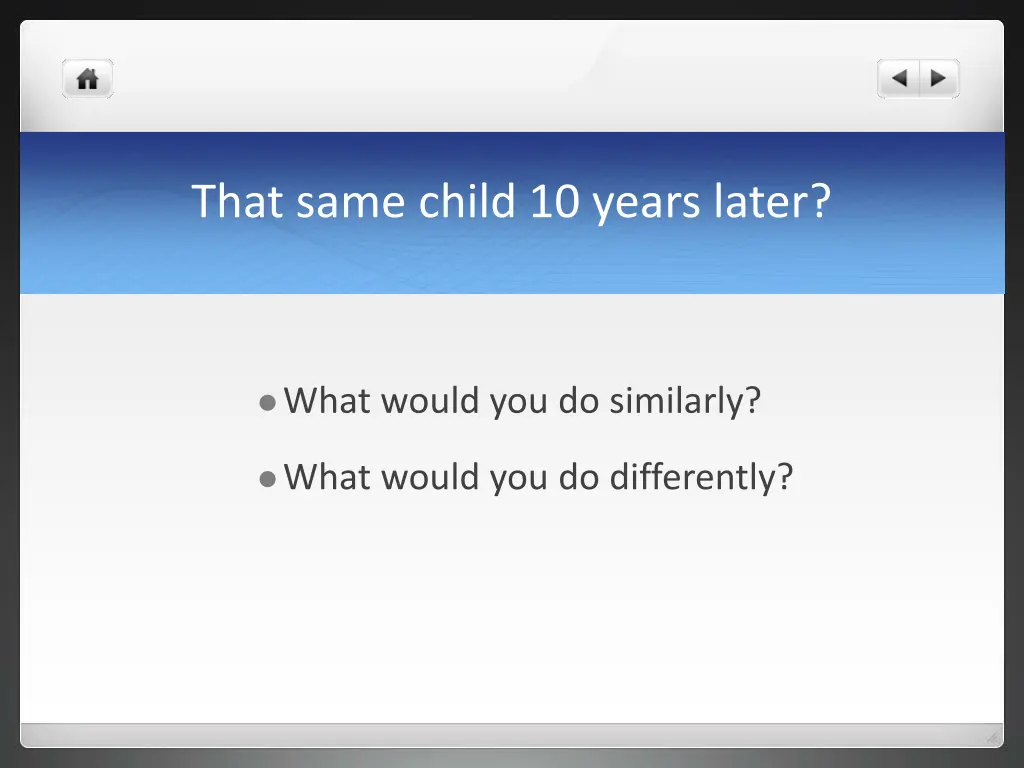 That same child 10 years later?

- What would you do similarly?
- What would you do differently?